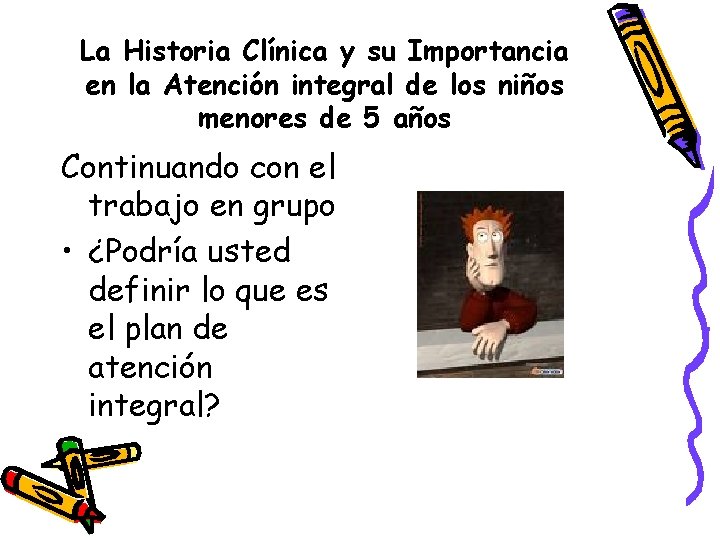 La Historia Clínica y su Importancia en la Atención integral de los niños menores de 5 años

Continuando con el trabajo en grupo

• ¿Podría usted definir lo que es el plan de atención integral?